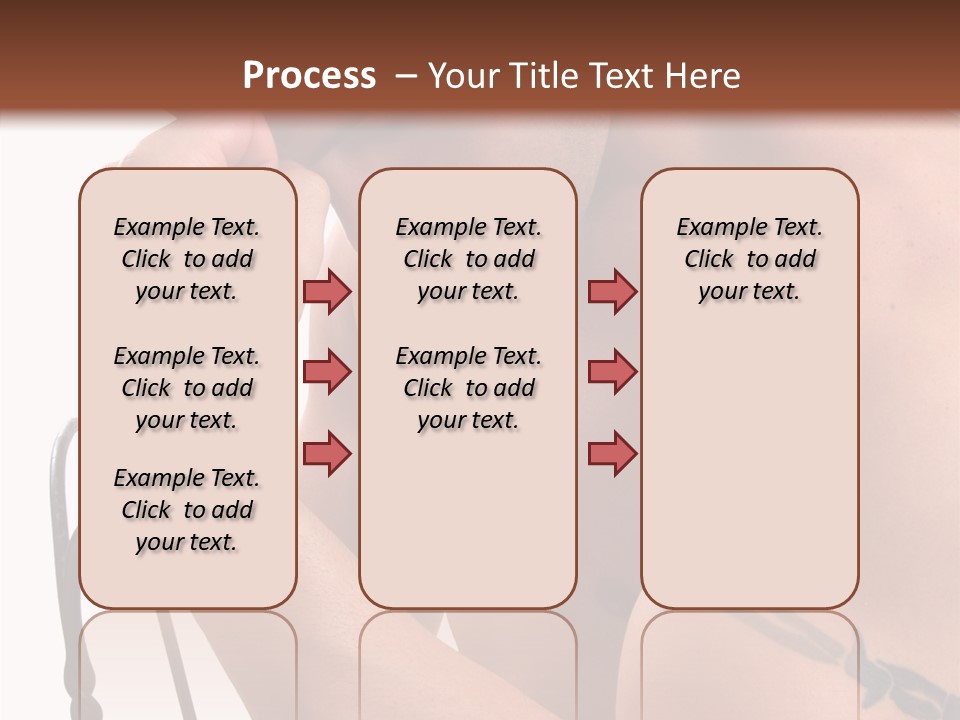 Process – Your Title Text Here

Example Text. Click to add your text.

Example Text. Click to add your text.

Example Text. Click to add your text.

Example Text. Click to add your text.

Example Text. Click to add your text.

Example Text. Click to add your text.